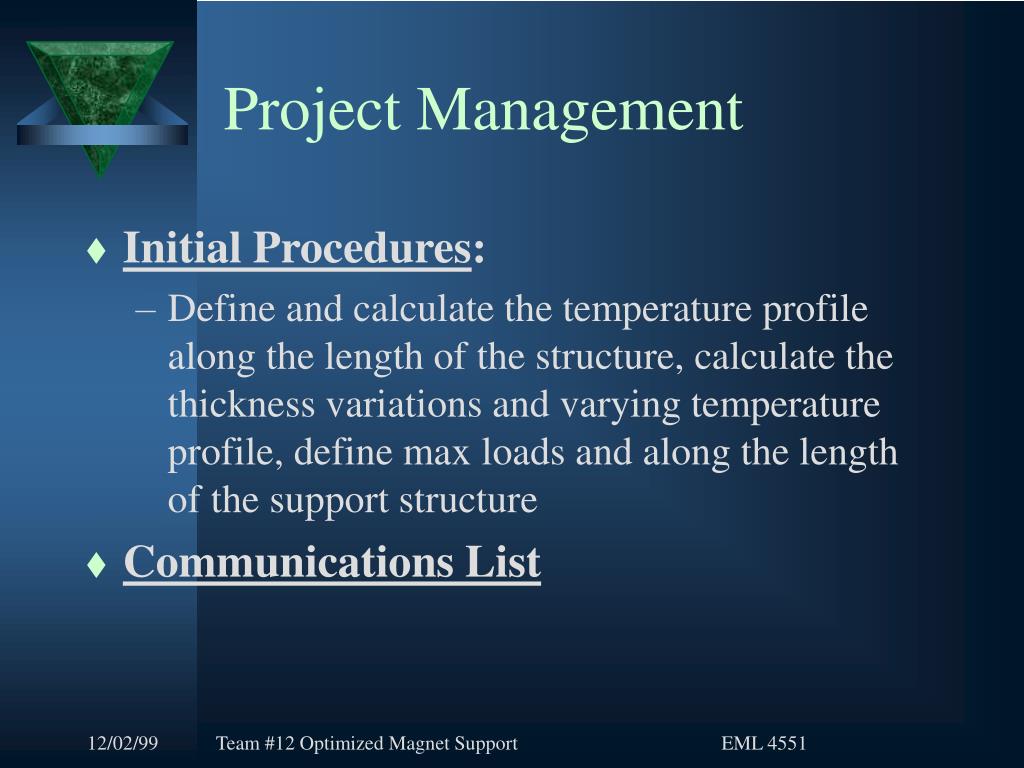 Project Management

♦ Initial Procedures:

– Define and calculate the temperature profile along the length of the structure, calculate the thickness variations and varying temperature profile, define max loads and along the length of the support structure

♦ Communications List

12/02/99 Team #12 Optimized Magnet Support EML 4551